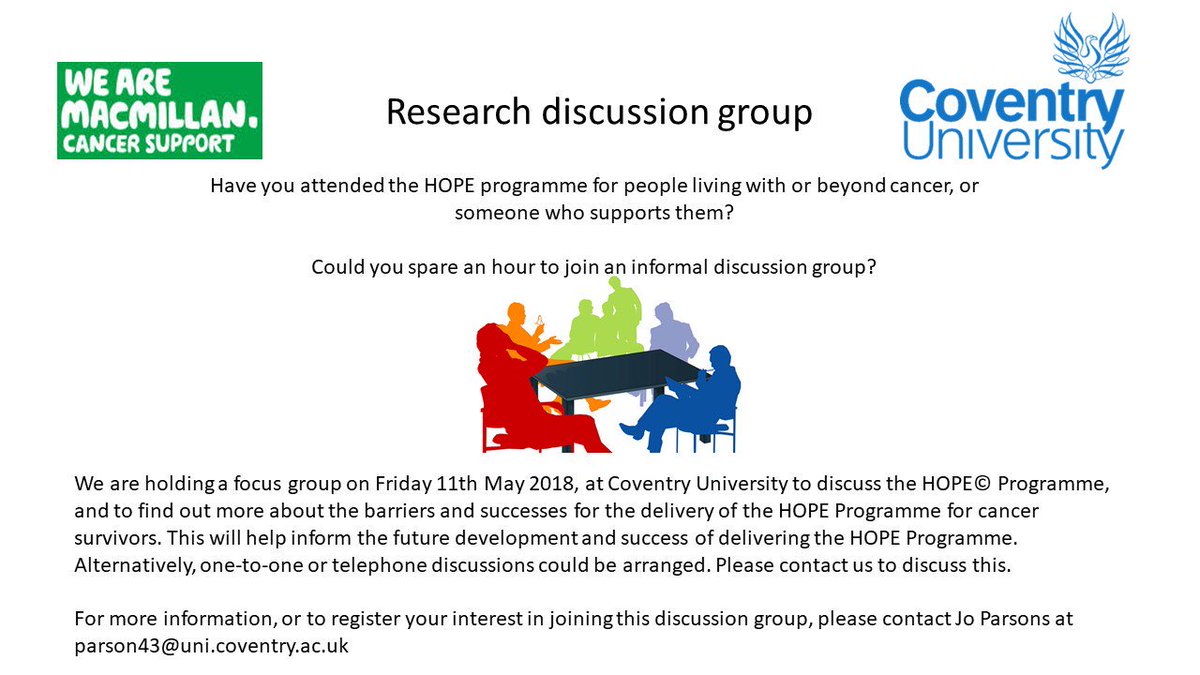 WE ARE MACMILLAN. CANCER SUPPORT

Research discussion group

Coventry University

Have you attended the HOPE programme for people living with or beyond cancer, or someone who supports them?

Could you spare an hour to join an informal discussion group?

We are holding a focus group on Friday 11th May 2018, at Coventry University to discuss the HOPE© Programme, and to find out more about the barriers and successes for the delivery of the HOPE Programme for cancer survivors. This will help inform the future development and success of delivering the HOPE Programme. Alternatively, one-to-one or telephone discussions could be arranged. Please contact us to discuss this.

For more information, or to register your interest in joining this discussion group, please contact Jo Parsons at parson43@uni.coventry.ac.uk